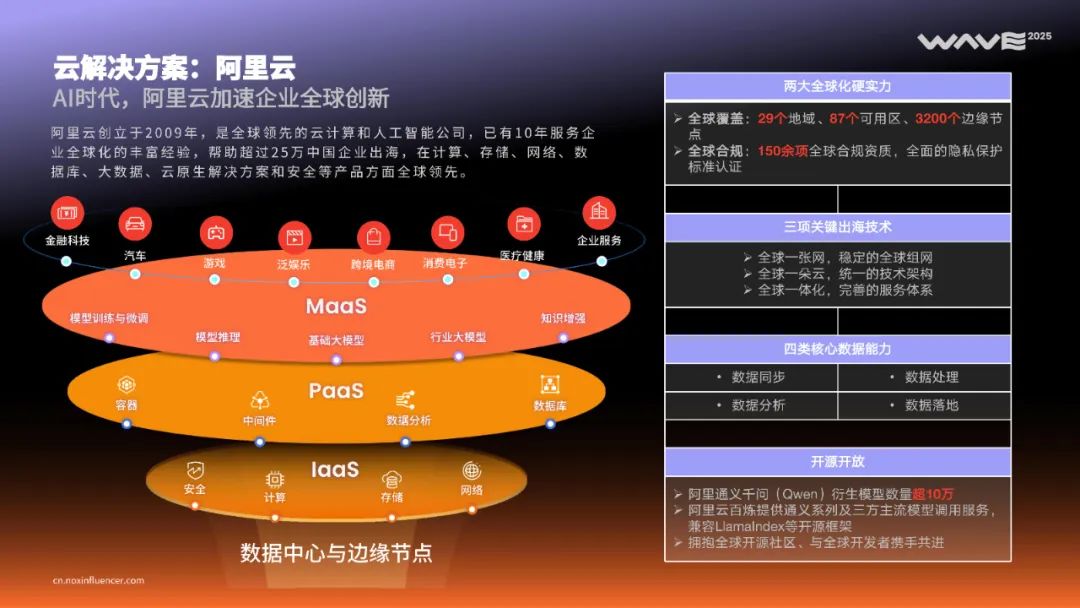 WAVE 2025

云解决方案：阿里云
AI时代，阿里云加速企业全球创新

阿里云创立于2009年，是全球领先的云计算和人工智能公司，已有10年服务企业全球化的丰富经验，帮助超过25万中国企业出海，在计算、存储、网络、数据库、大数据、云原生解决方案和安全等产品方面全球领先。

金融科技
汽车
游戏
泛娱乐
跨境电商
消费电子
医疗健康
企业服务

MaaS
模型训练与微调
模型推理
基础大模型
行业大模型
知识增强

PaaS
容器
中间件
数据分析
数据库

IaaS
安全
计算
存储
网络

数据中心与边缘节点

cn.noxinfluencer.com

两大全球化硬实力
➢ 全球覆盖：29个地域、87个可用区、3200个边缘节点
➢ 全球合规：150余项全球合规资质，全面的隐私保护标准认证

三项关键出海技术
➢ 全球一张网，稳定的全球组网
➢ 全球一朵云，统一的技术架构
➢ 全球一体化，完善的服务体系

四类核心数据能力
| • 数据同步 | • 数据处理 |
|---|---|
| • 数据分析 | • 数据落地 |

开源开放
➢ 阿里通义千问（Qwen）衍生模型数量超10万
➢ 阿里云百炼提供通义系列及三方主流模型调用服务，兼容LlamaIndex等开源框架
➢ 拥抱全球开源社区、与全球开发者携手共进